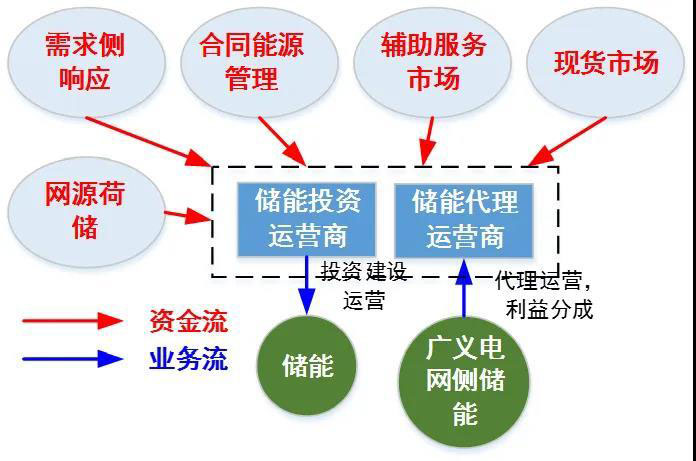 需求侧响应

合同能源管理

辅助服务市场

现货市场

网源荷储

储能投资运营商

储能代理运营商

投资建设运营

代理运营，利益分成

资金流

业务流

储能

广义电网侧储能